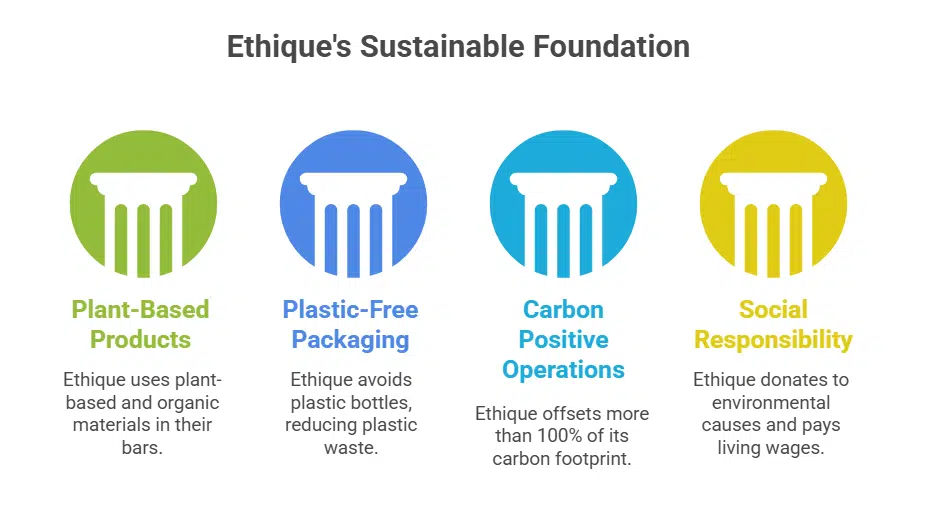 Ethique's Sustainable Foundation

Plant-Based Products

Ethique uses plant-based and organic materials in their bars.

Plastic-Free Packaging

Ethique avoids plastic bottles, reducing plastic waste.

Carbon Positive Operations

Ethique offsets more than 100% of its carbon footprint.

Social Responsibility

Ethique donates to environmental causes and pays living wages.